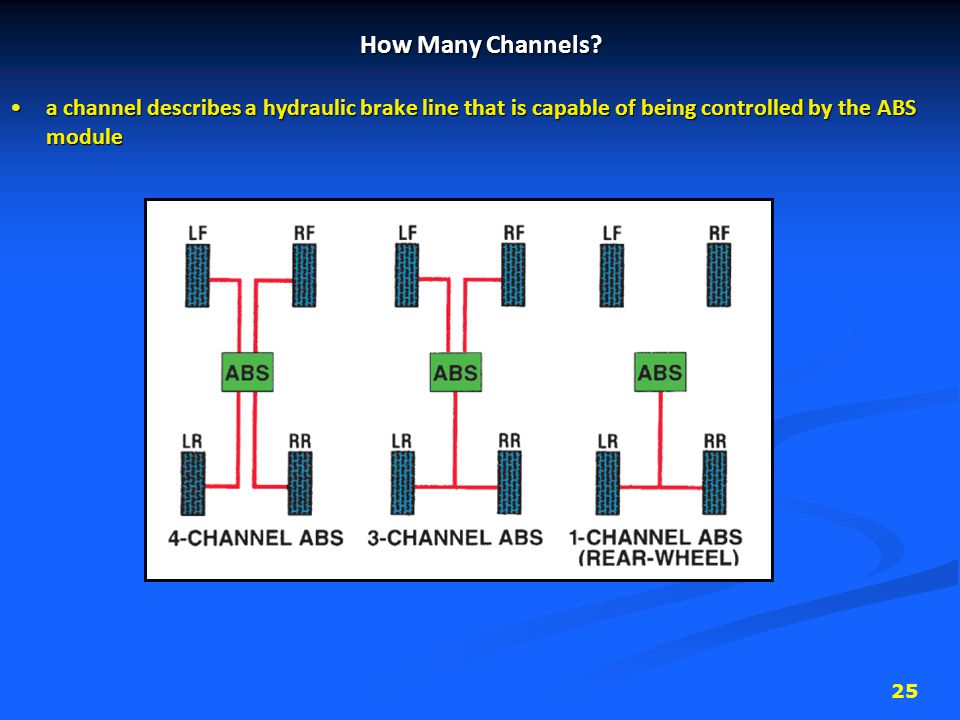 How Many Channels?

• a channel describes a hydraulic brake line that is capable of being controlled by the ABS module

LF RF
ABS
LR RR
4-CHANNEL ABS

LF RF
ABS
LR RR
3-CHANNEL ABS

LF RF
ABS
LR RR
1-CHANNEL ABS (REAR-WHEEL)

25